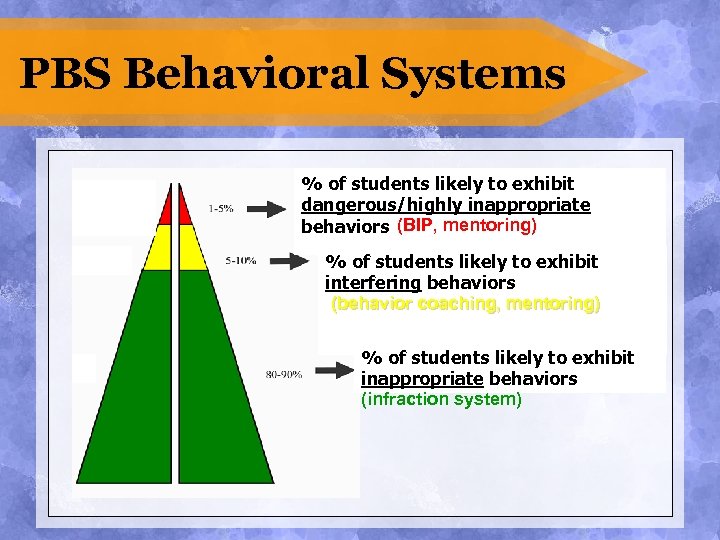 PBS Behavioral Systems

1-5%

% of students likely to exhibit dangerous/highly inappropriate behaviors (BIP, mentoring)

5-10%

% of students likely to exhibit interfering behaviors (behavior coaching, mentoring)

80-90%

% of students likely to exhibit inappropriate behaviors (infraction system)